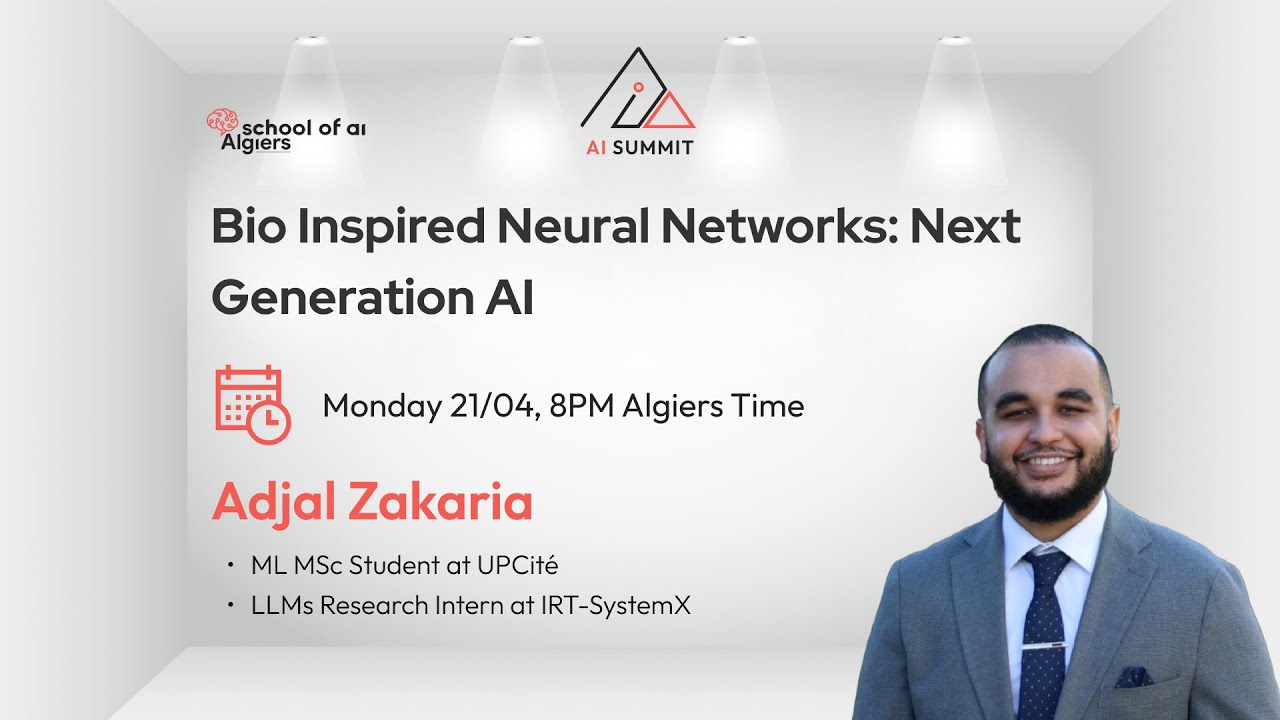 school of ai
Algiers

AI SUMMIT

Bio Inspired Neural Networks: Next Generation AI

Monday 21/04, 8PM Algiers Time

Adjal Zakaria

• ML MSc Student at UPCité
• LLMs Research Intern at IRT-SystemX